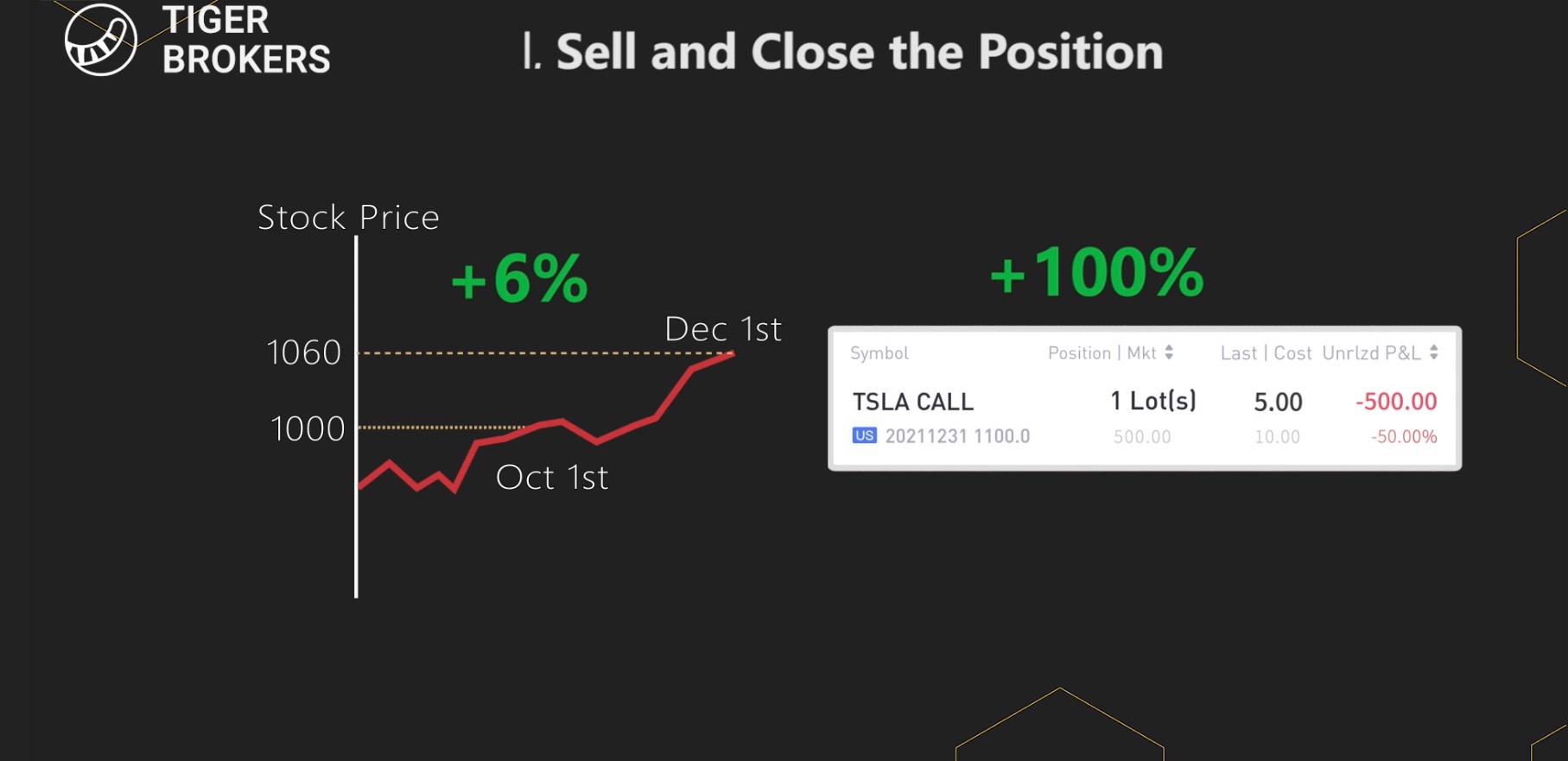 TIGER BROKERS

I. Sell and Close the Position

Stock Price

+6%

1060

1000

Dec 1st

Oct 1st

+100%

| Symbol | Position \| Mkt | Last \| Cost | Unrlzd P&L |
|---|---|---|---|
| TSLA CALL | 1 Lot(s) | 5.00 | -500.00 |
| US 20211231 1100.0 | 500.00 | 10.00 | -50.00% |